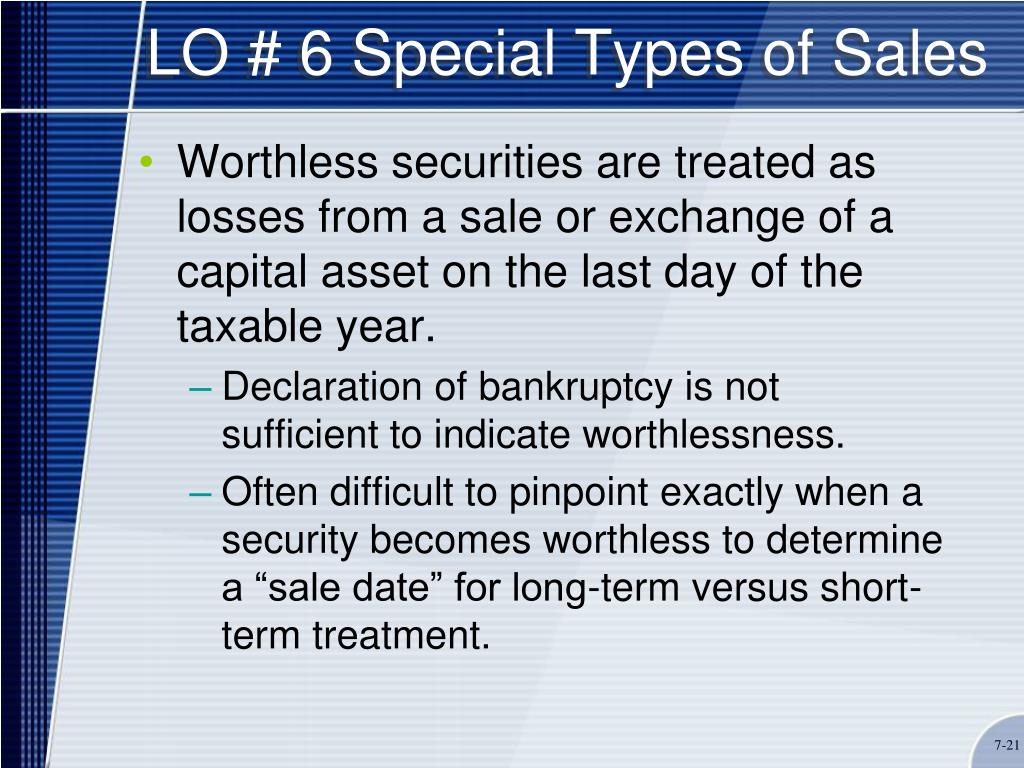 LO # 6 Special Types of Sales

• Worthless securities are treated as losses from a sale or exchange of a capital asset on the last day of the taxable year.

– Declaration of bankruptcy is not sufficient to indicate worthlessness.

– Often difficult to pinpoint exactly when a security becomes worthless to determine a “sale date” for long-term versus short-term treatment.

7-21